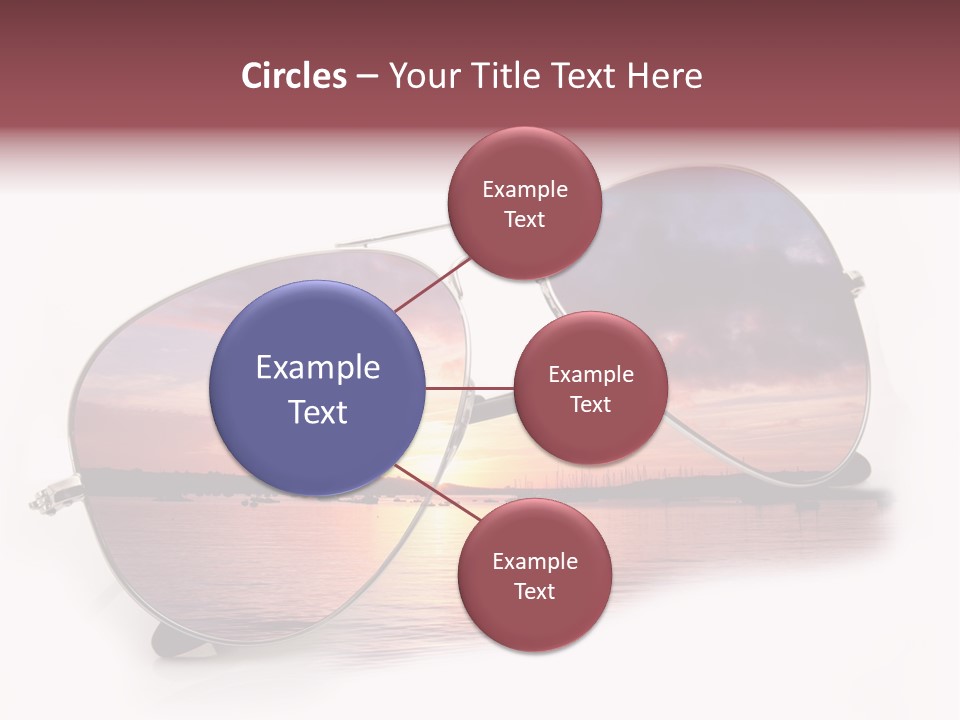 Circles – Your Title Text Here

Example Text

Example Text

Example Text

Example Text